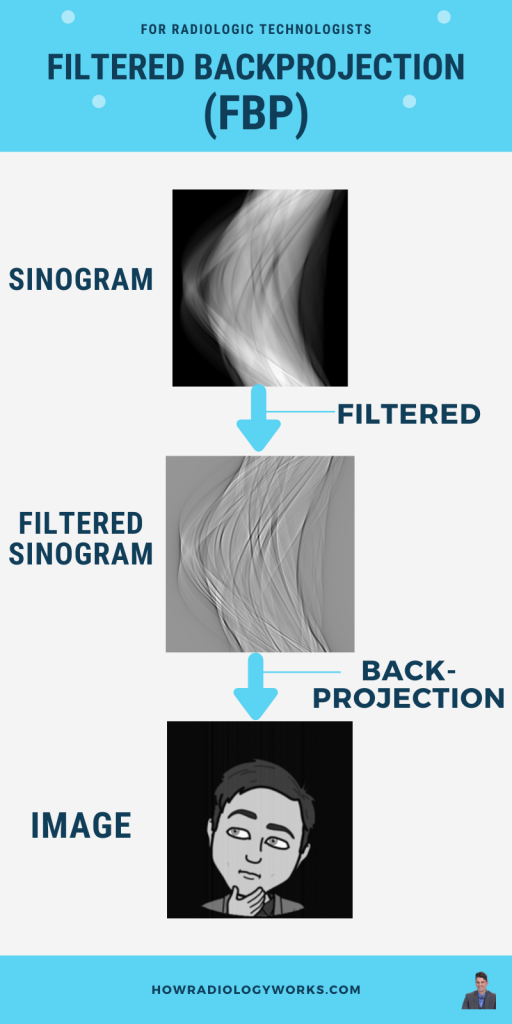 FOR RADIOLOGIC TECHNOLOGISTS

FILTERED BACKPROJECTION (FBP)

SINOGRAM

FILTERED

FILTERED SINOGRAM

BACK-PROJECTION

IMAGE

HOWRADIOLOGYWORKS.COM